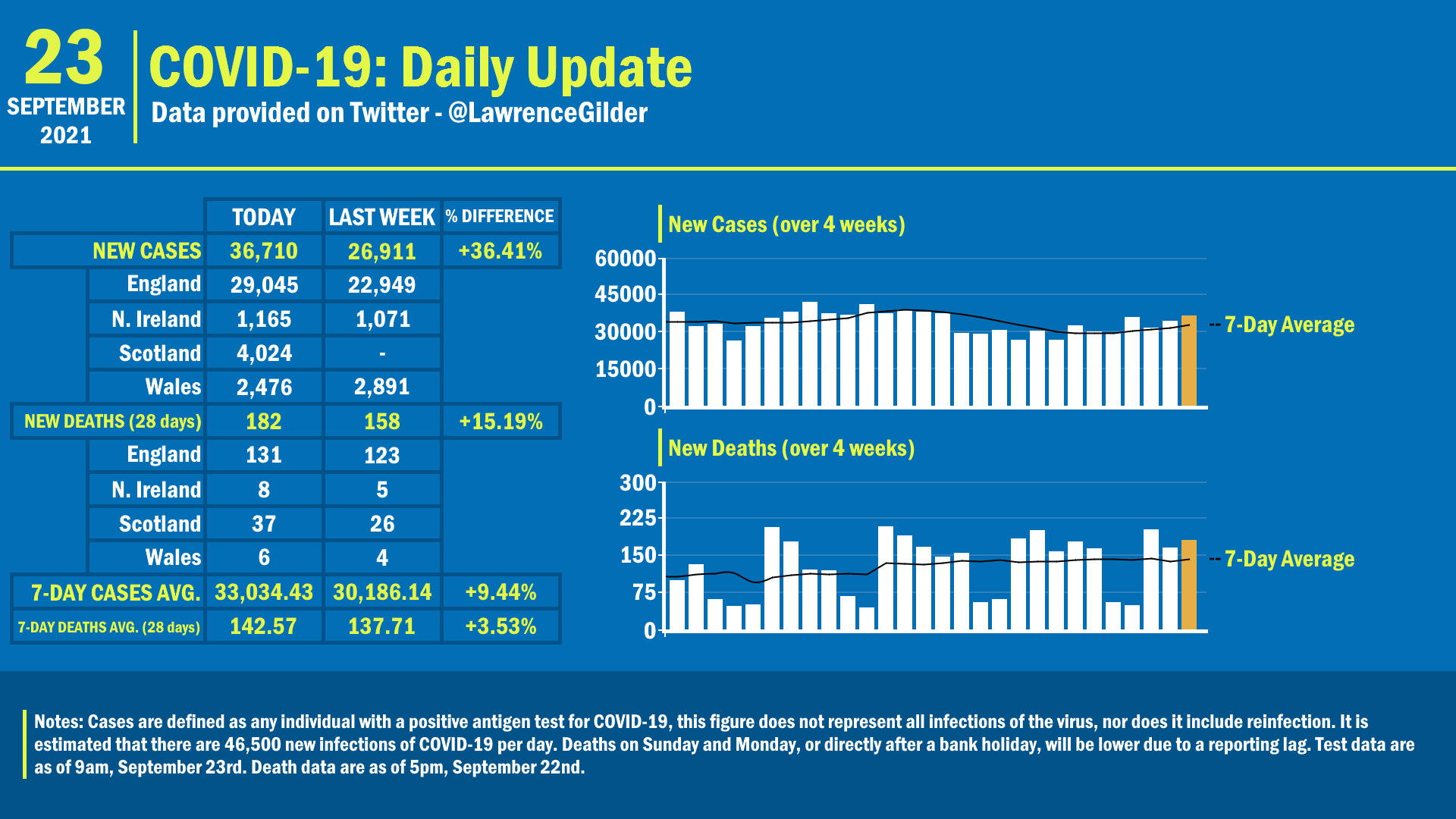 23
SEPTEMBER
2021

COVID-19: Daily Update
Data provided on Twitter - @LawrenceGilder

| | TODAY | LAST WEEK | % DIFFERENCE |
|---|---|---|---|
| NEW CASES | 36,710 | 26,911 | +36.41% |
| England | 29,045 | 22,949 | |
| N. Ireland | 1,165 | 1,071 | |
| Scotland | 4,024 | - | |
| Wales | 2,476 | 2,891 | |
| NEW DEATHS (28 days) | 182 | 158 | +15.19% |
| England | 131 | 123 | |
| N. Ireland | 8 | 5 | |
| Scotland | 37 | 26 | |
| Wales | 6 | 4 | |
| 7-DAY CASES AVG. | 33,034.43 | 30,186.14 | +9.44% |
| 7-DAY DEATHS AVG. (28 days) | 142.57 | 137.71 | +3.53% |

New Cases (over 4 weeks)
60000
45000
30000
15000
0
-- 7-Day Average

New Deaths (over 4 weeks)
300
225
150
75
0
-- 7-Day Average

Notes: Cases are defined as any individual with a positive antigen test for COVID-19, this figure does not represent all infections of the virus, nor does it include reinfection. It is estimated that there are 46,500 new infections of COVID-19 per day. Deaths on Sunday and Monday, or directly after a bank holiday, will be lower due to a reporting lag. Test data are as of 9am, September 23rd. Death data are as of 5pm, September 22nd.